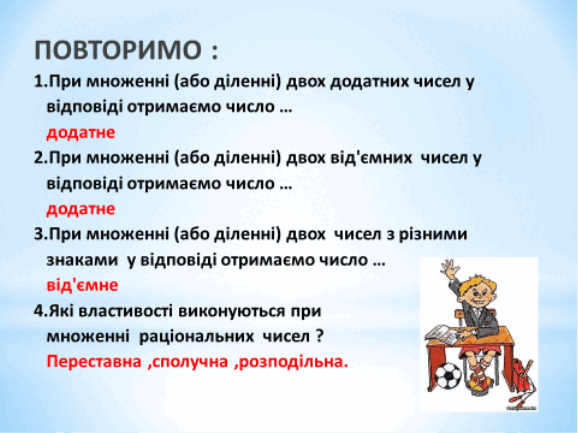 ПОВТОРИМО :

1.При множенні (або діленні) двох додатних чисел у відповіді отримаємо число …
додатне

2.При множенні (або діленні) двох від'ємних чисел у відповіді отримаємо число …
додатне

3.При множенні (або діленні) двох чисел з різними знаками у відповіді отримаємо число …
від'ємне

4.Які властивості виконуються при множенні раціональних чисел ?
Переставна ,сполучна ,розподільна.